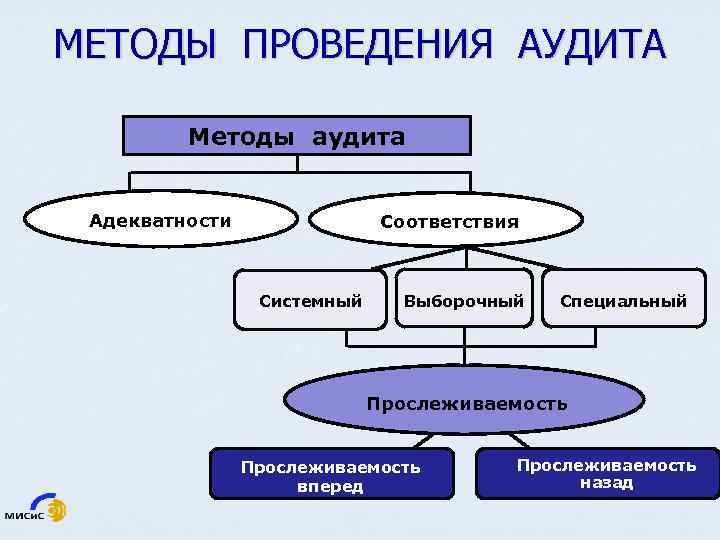 МЕТОДЫ ПРОВЕДЕНИЯ АУДИТА

Методы аудита

Адекватности

Соответствия

Системный

Выборочный

Специальный

Прослеживаемость

Прослеживаемость вперед

Прослеживаемость назад

МИСиС